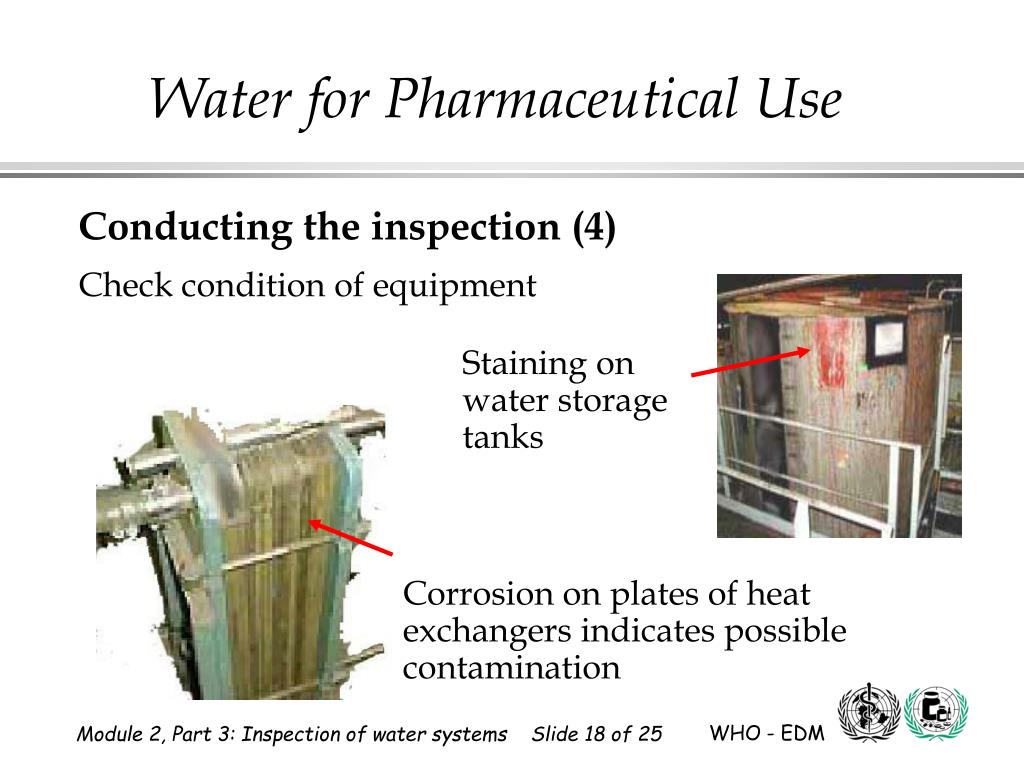 Water for Pharmaceutical Use

Conducting the inspection (4)

Check condition of equipment

Staining on water storage tanks

Corrosion on plates of heat exchangers indicates possible contamination

Module 2, Part 3: Inspection of water systems Slide 18 of 25 WHO - EDM